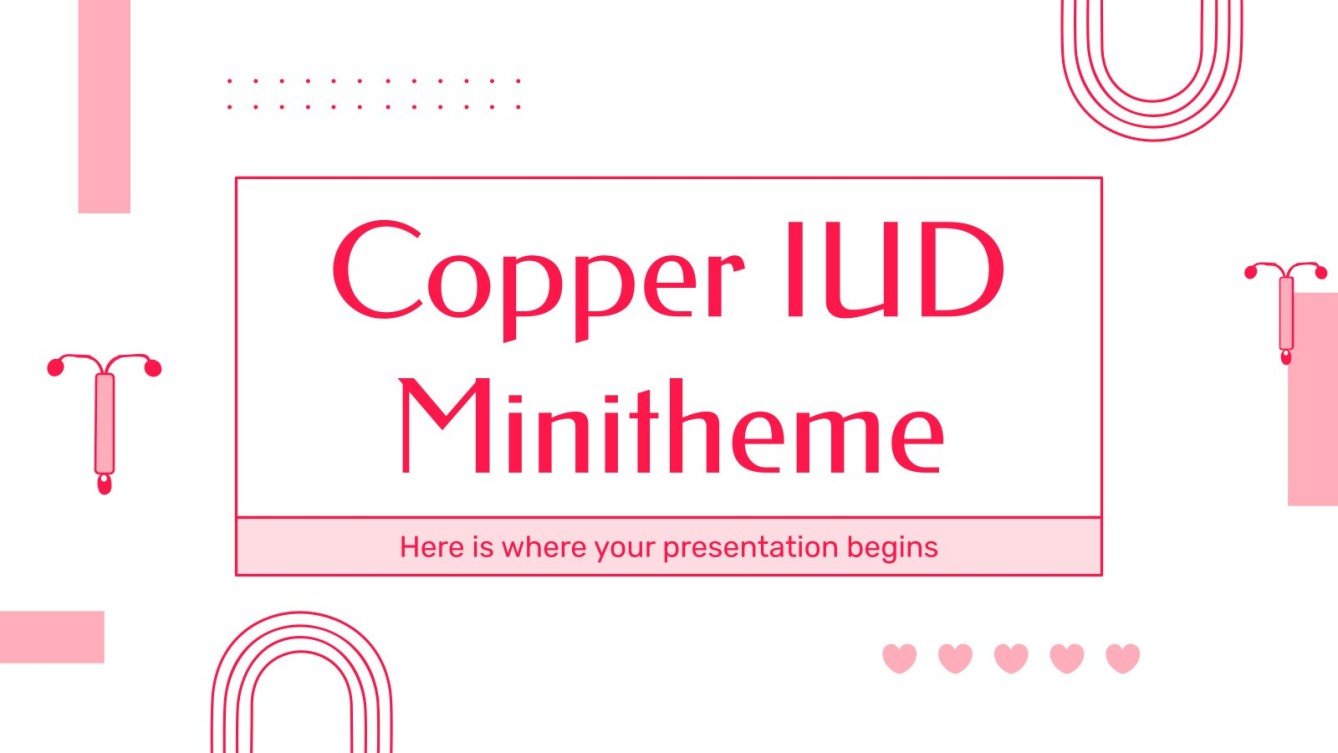 Copper IUD Minitheme

Here is where your presentation begins